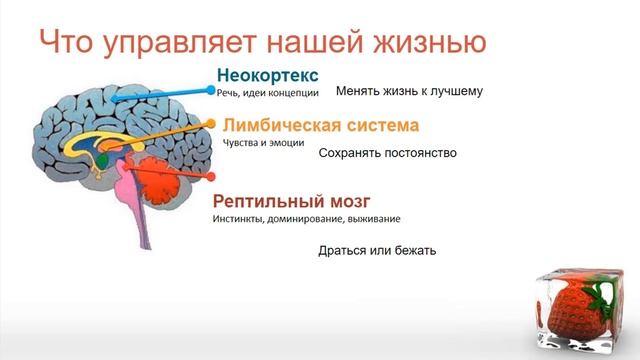 Что управляет нашей жизнью

Неокортекс
Речь, идеи концепции

Менять жизнь к лучшему

Лимбическая система
Чувства и эмоции

Сохранять постоянство

Рептильный мозг
Инстинкты, доминирование, выживание

Драться или бежать